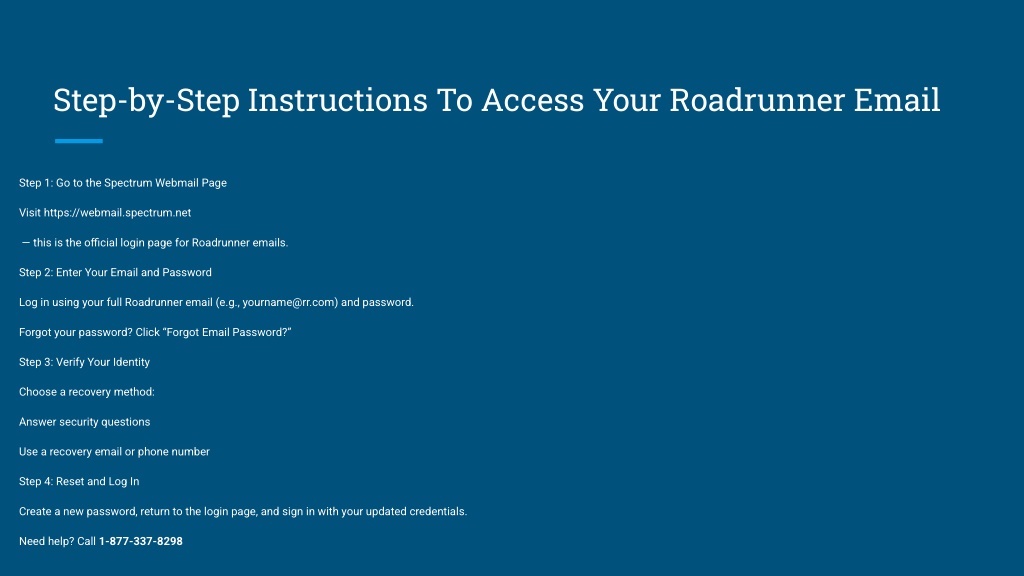 Step-by-Step Instructions To Access Your Roadrunner Email

Step 1: Go to the Spectrum Webmail Page

Visit https://webmail.spectrum.net

— this is the official login page for Roadrunner emails.

Step 2: Enter Your Email and Password

Log in using your full Roadrunner email (e.g., yourname@rr.com) and password.

Forgot your password? Click "Forgot Email Password?"

Step 3: Verify Your Identity

Choose a recovery method:

Answer security questions

Use a recovery email or phone number

Step 4: Reset and Log In

Create a new password, return to the login page, and sign in with your updated credentials.

Need help? Call 1-877-337-8298